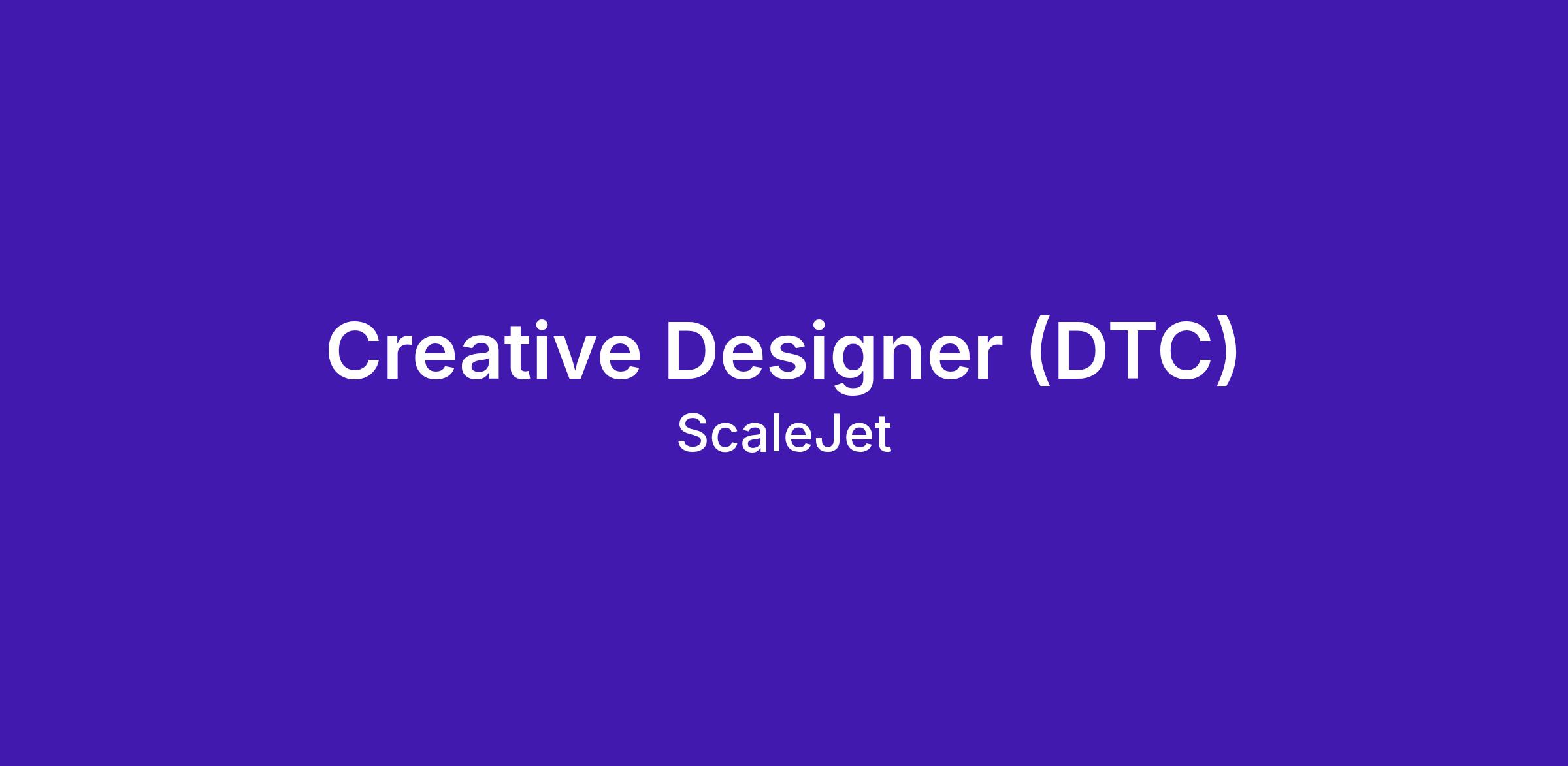 Creative Designer (DTC)
ScaleJet